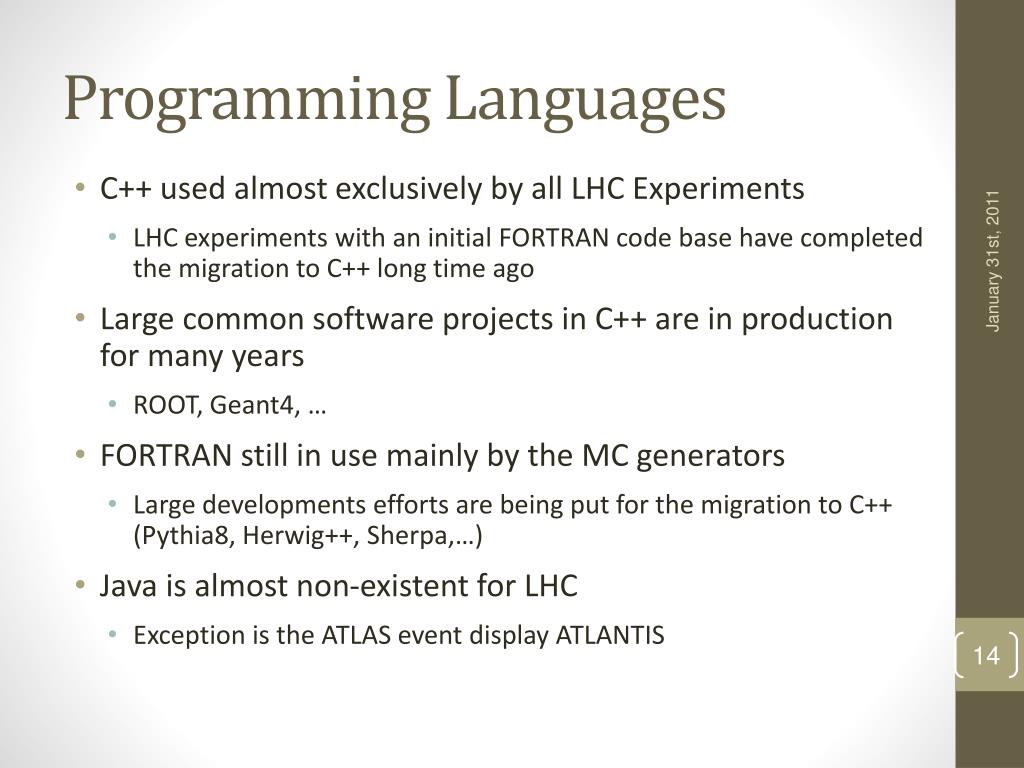 Programming Languages

• C++ used almost exclusively by all LHC Experiments
  • LHC experiments with an initial FORTRAN code base have completed the migration to C++ long time ago
• Large common software projects in C++ are in production for many years
  • ROOT, Geant4, …
• FORTRAN still in use mainly by the MC generators
  • Large developments efforts are being put for the migration to C++ (Pythia8, Herwig++, Sherpa,…)
• Java is almost non-existent for LHC
  • Exception is the ATLAS event display ATLANTIS

January 31st, 2011

14